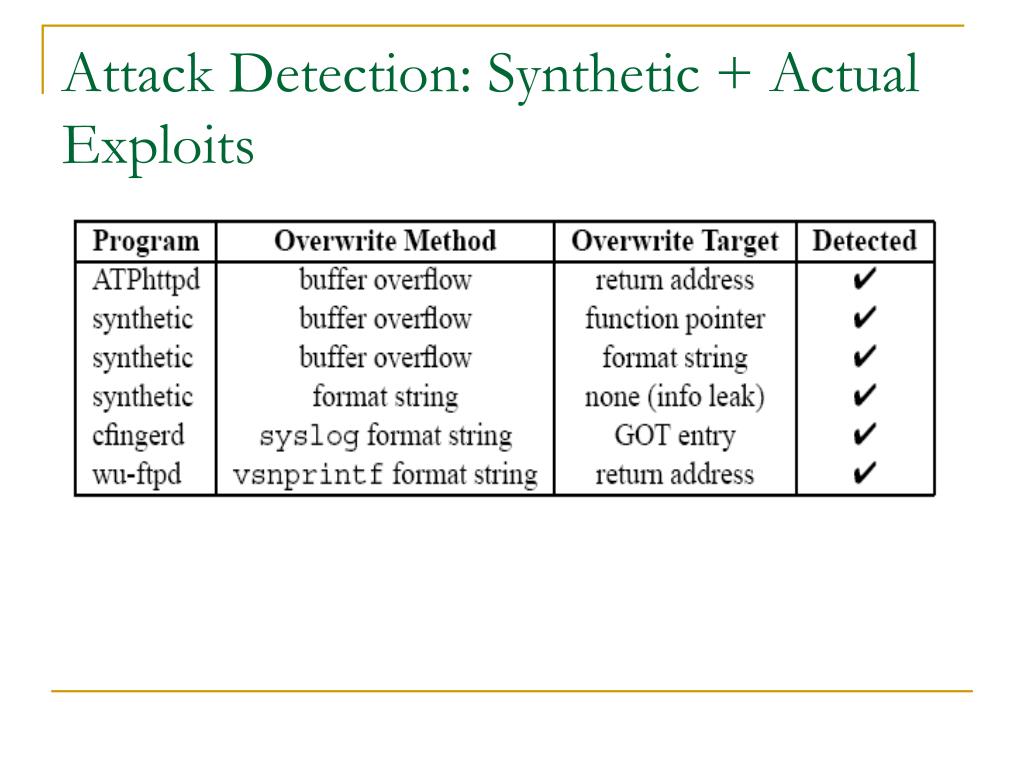 Attack Detection: Synthetic + Actual Exploits

| Program | Overwrite Method | Overwrite Target | Detected |
|---|---|---|---|
| ATPhttpd | buffer overflow | return address | ✔ |
| synthetic | buffer overflow | function pointer | ✔ |
| synthetic | buffer overflow | format string | ✔ |
| synthetic | format string | none (info leak) | ✔ |
| cfingerd | syslog format string | GOT entry | ✔ |
| wu-ftpd | vsnprintf format string | return address | ✔ |